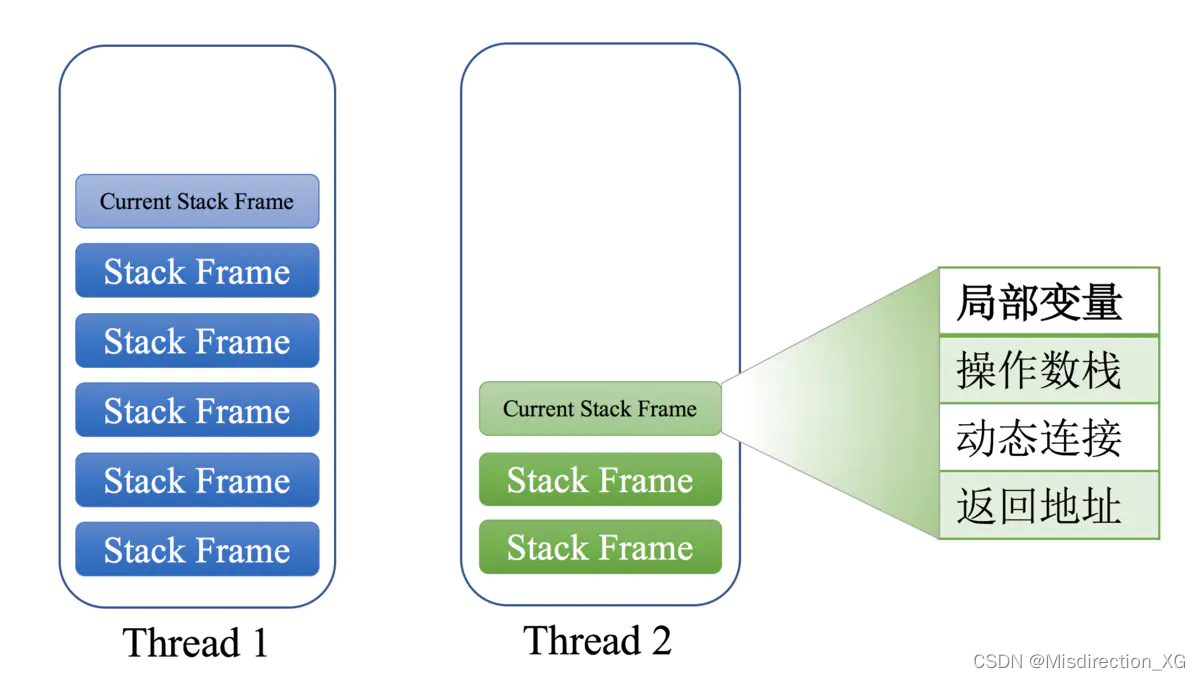 Current Stack Frame
Stack Frame
Stack Frame
Stack Frame
Stack Frame
Stack Frame
Thread 1

Current Stack Frame
Stack Frame
Stack Frame
Thread 2

局部变量
操作数栈
动态连接
返回地址

CSDN @Misdirection_XG